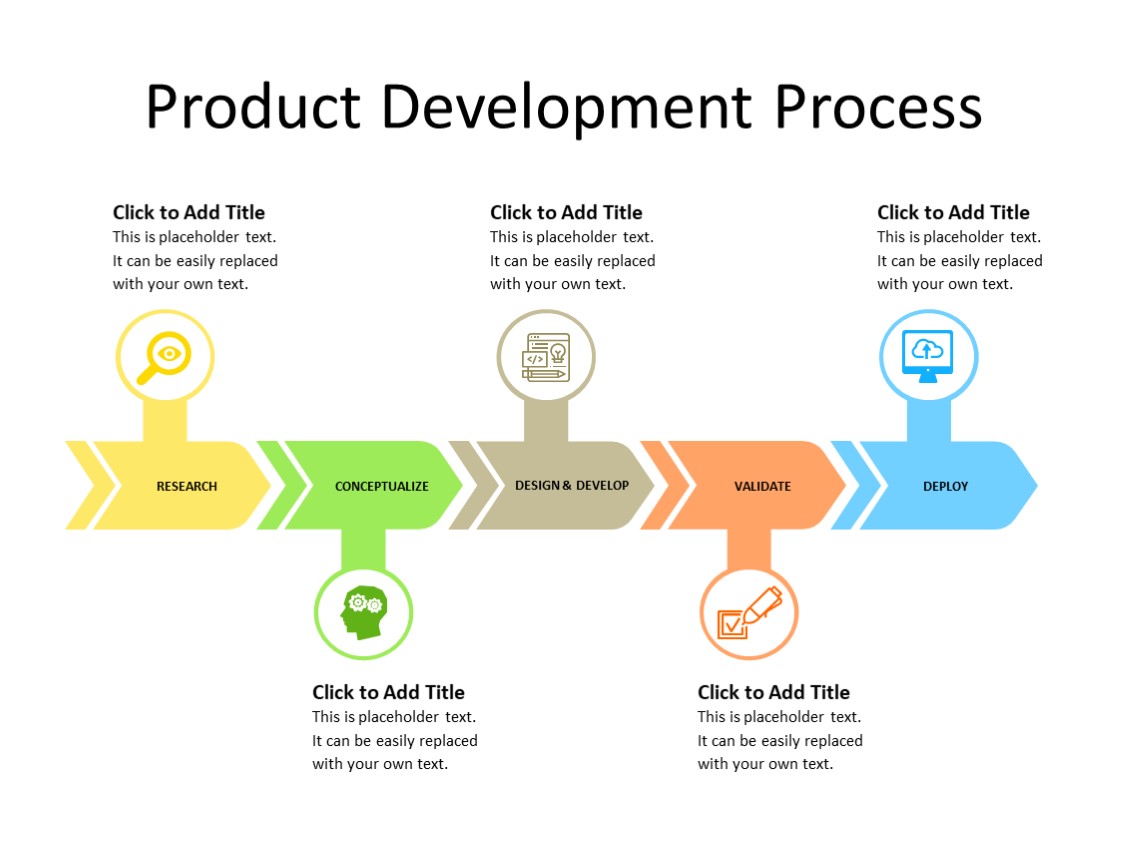 Product Development Process

Click to Add Title
This is placeholder text. It can be easily replaced with your own text.

Click to Add Title
This is placeholder text. It can be easily replaced with your own text.

Click to Add Title
This is placeholder text. It can be easily replaced with your own text.

RESEARCH

CONCEPTUALIZE

DESIGN & DEVELOP

VALIDATE

DEPLOY

Click to Add Title
This is placeholder text. It can be easily replaced with your own text.

Click to Add Title
This is placeholder text. It can be easily replaced with your own text.